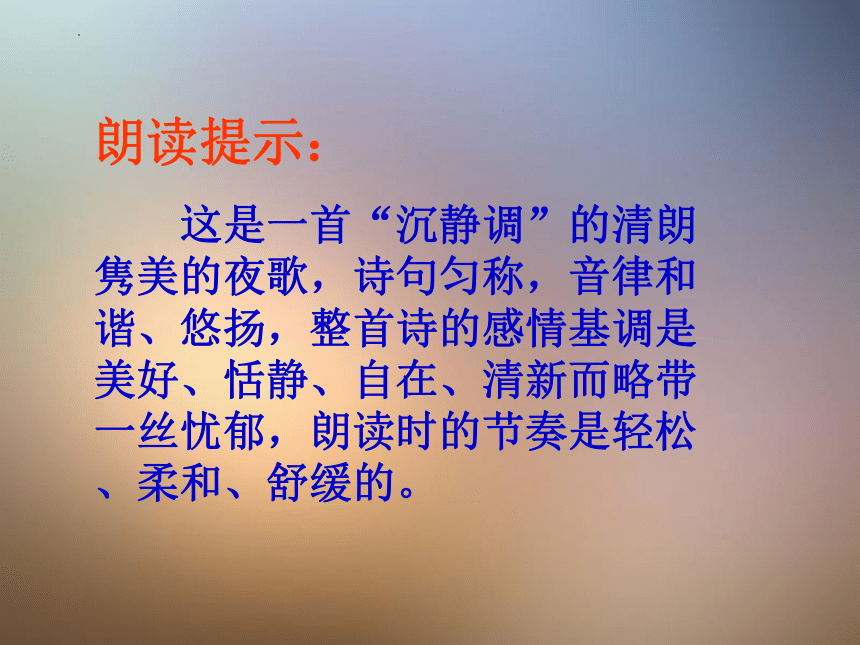 朗读提示：

这是一首“沉静调”的清朗隽美的夜歌，诗句匀称，音律和谐、悠扬，整首诗的感情基调是美好、恬静、自在、清新而略带一丝忧郁，朗读时的节奏是轻松、柔和、舒缓的。